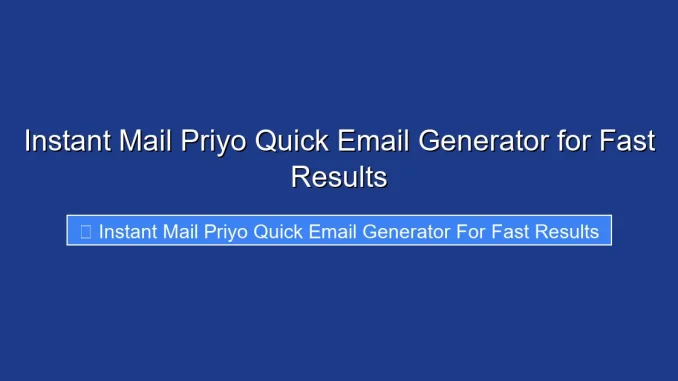 Instant Mail Priyo Quick Email Generator for Fast Results

Instant Mail Priyo Quick Email Generator For Fast Results